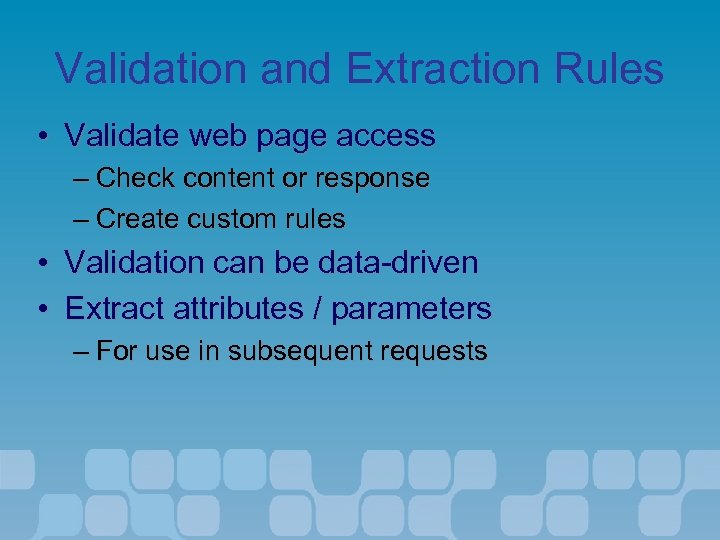 Validation and Extraction Rules

• Validate web page access
– Check content or response
– Create custom rules
• Validation can be data-driven
• Extract attributes / parameters
– For use in subsequent requests